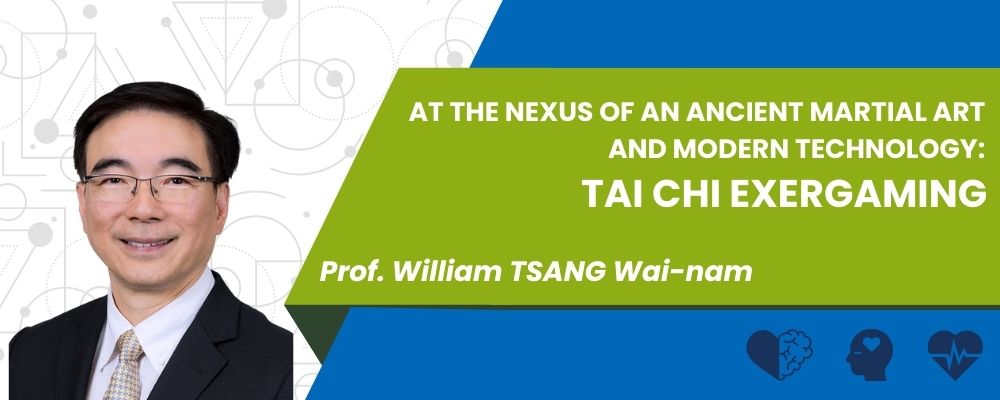 AT THE NEXUS OF AN ANCIENT MARTIAL ART AND MODERN TECHNOLOGY:
TAI CHI EXERGAMING

Prof. William TSANG Wai-nam